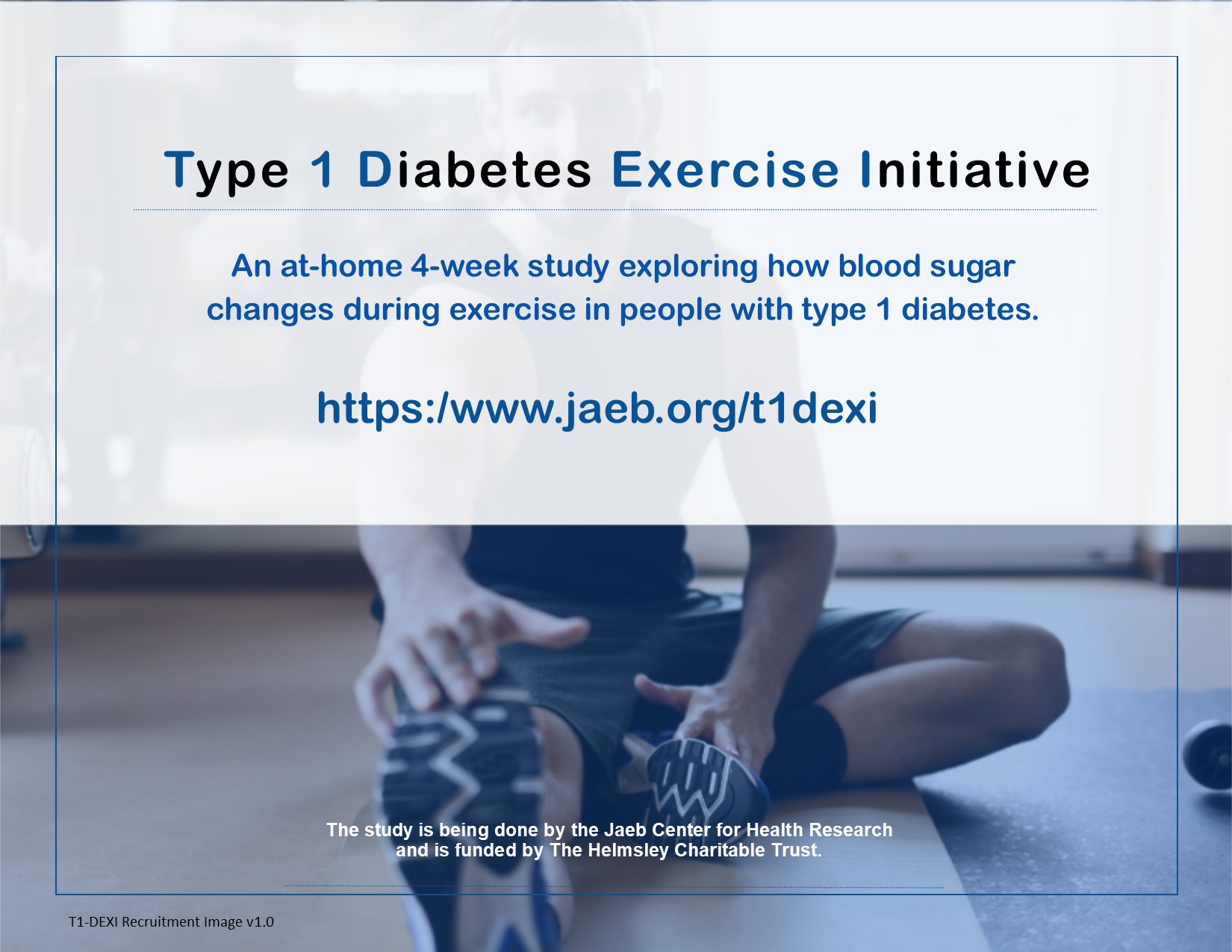 Type 1 Diabetes Exercise Initiative

An at-home 4-week study exploring how blood sugar changes during exercise in people with type 1 diabetes.

https:/www.jaeb.org/t1dexi

The study is being done by the Jaeb Center for Health Research and is funded by The Helmsley Charitable Trust.

T1-DEXI Recruitment Image v1.0